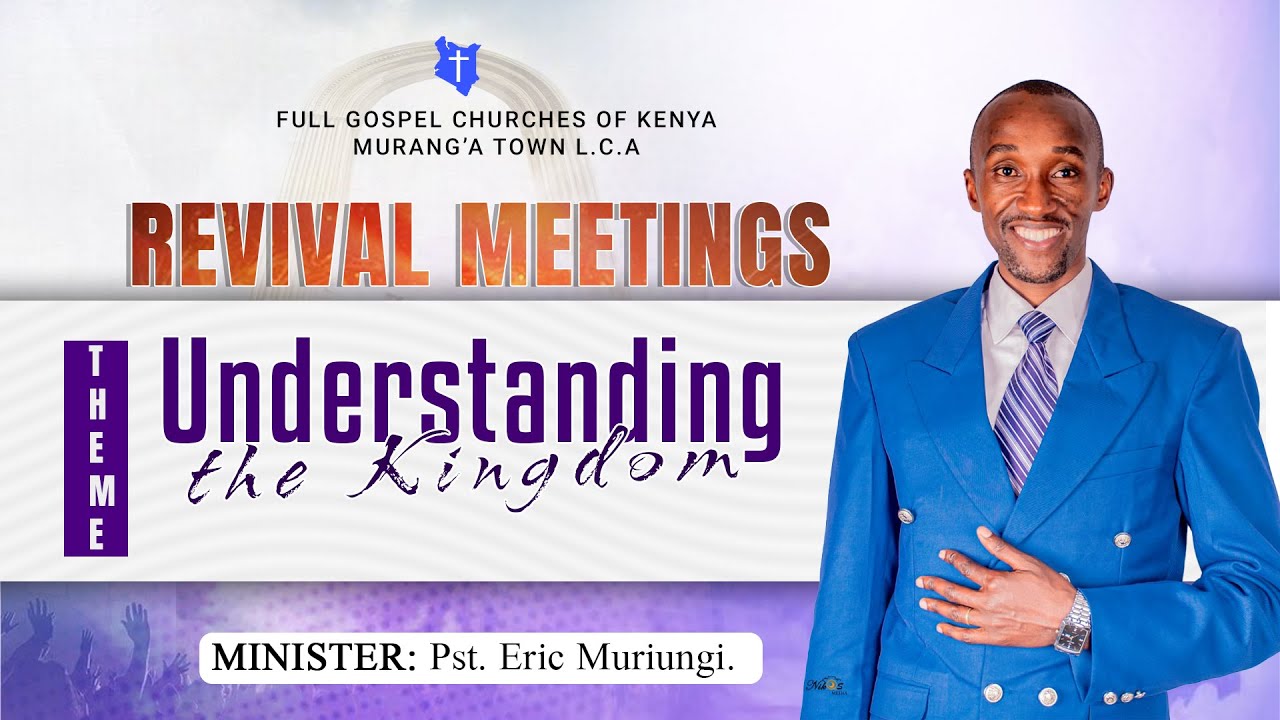 FULL GOSPEL CHURCHES OF KENYA
MURANG'A TOWN L.C.A

REVIVAL MEETINGS

THEME

Understanding the Kingdom

MINISTER: Pst. Eric Muriungi.